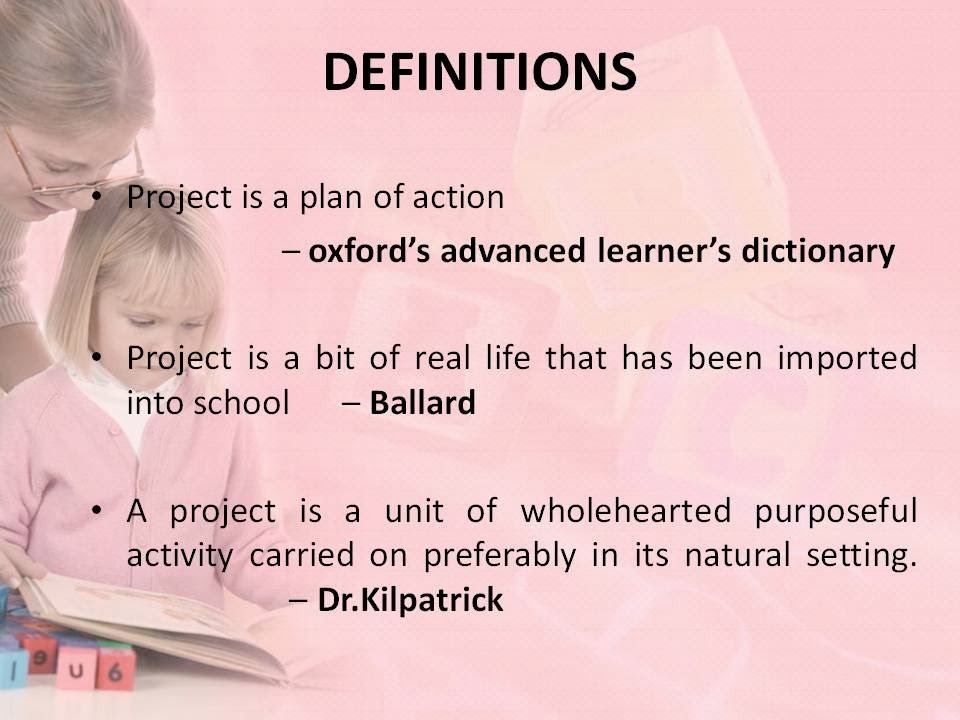 DEFINITIONS

• Project is a plan of action
– oxford's advanced learner's dictionary

• Project is a bit of real life that has been imported into school – Ballard

• A project is a unit of wholehearted purposeful activity carried on preferably in its natural setting.
– Dr.Kilpatrick